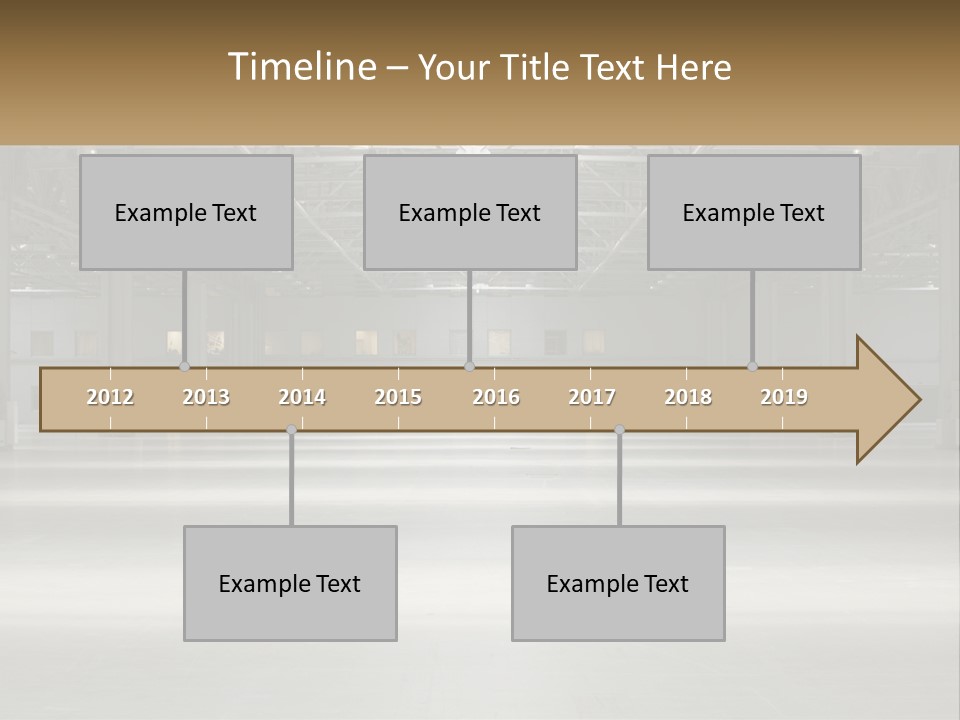 Timeline – Your Title Text Here

Example Text

Example Text

Example Text

2012 2013 2014 2015 2016 2017 2018 2019

Example Text

Example Text